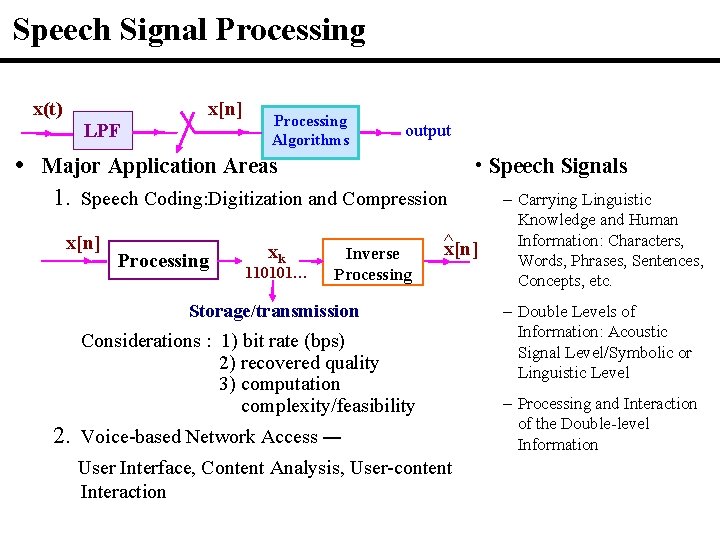 Speech Signal Processing

x(t)
LPF
x[n]
Processing Algorithms
output

• Major Application Areas

1. Speech Coding:Digitization and Compression

x[n]
Processing
$x_k$
110101…
Inverse Processing
$\hat{x}[n]$
Storage/transmission

Considerations : 1) bit rate (bps)
2) recovered quality
3) computation complexity/feasibility

2. Voice-based Network Access —

User Interface, Content Analysis, User-content Interaction

• Speech Signals

– Carrying Linguistic Knowledge and Human Information: Characters, Words, Phrases, Sentences, Concepts, etc.

– Double Levels of Information: Acoustic Signal Level/Symbolic or Linguistic Level

– Processing and Interaction of the Double-level Information